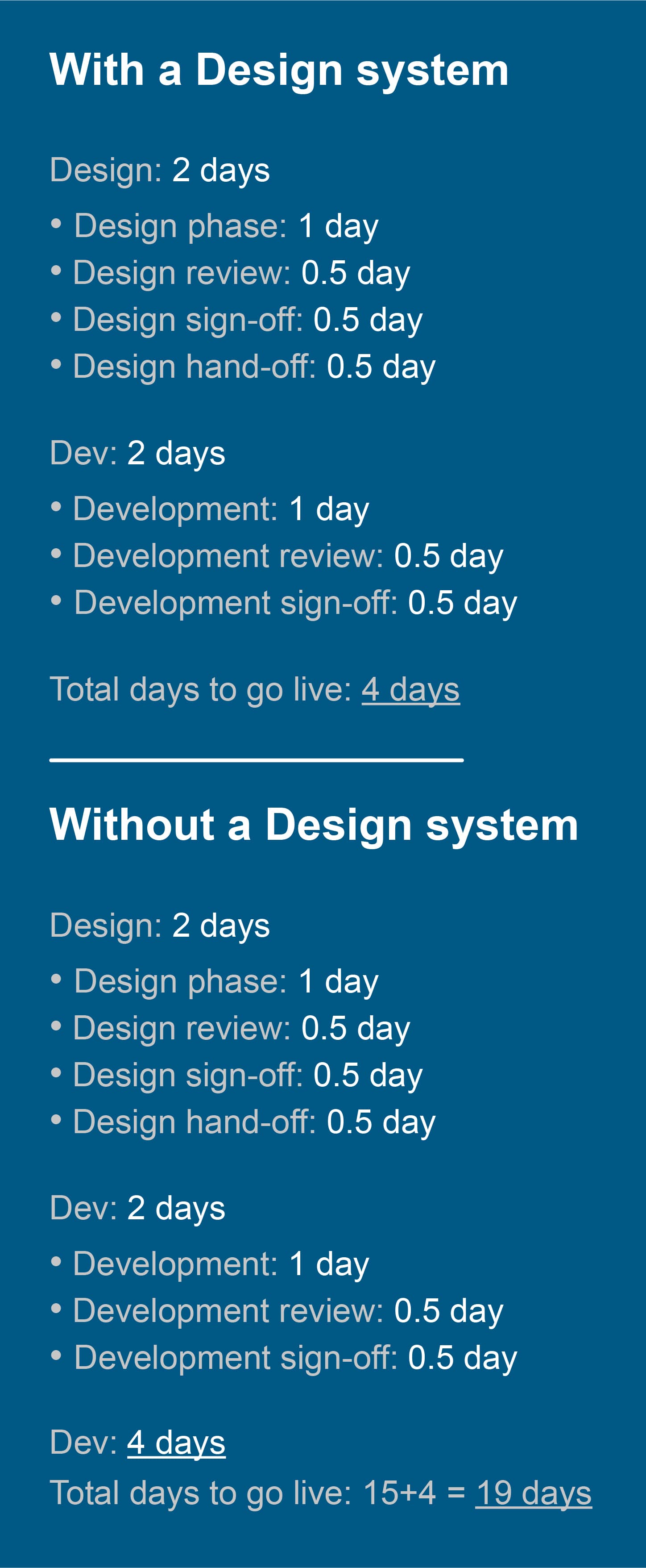 With a Design system

Design: 2 days

• Design phase: 1 day
• Design review: 0.5 day
• Design sign-off: 0.5 day
• Design hand-off: 0.5 day

Dev: 2 days

• Development: 1 day
• Development review: 0.5 day
• Development sign-off: 0.5 day

Total days to go live: 4 days

Without a Design system

Design: 2 days

• Design phase: 1 day
• Design review: 0.5 day
• Design sign-off: 0.5 day
• Design hand-off: 0.5 day

Dev: 2 days

• Development: 1 day
• Development review: 0.5 day
• Development sign-off: 0.5 day

Dev: 4 days

Total days to go live: 15+4 = 19 days